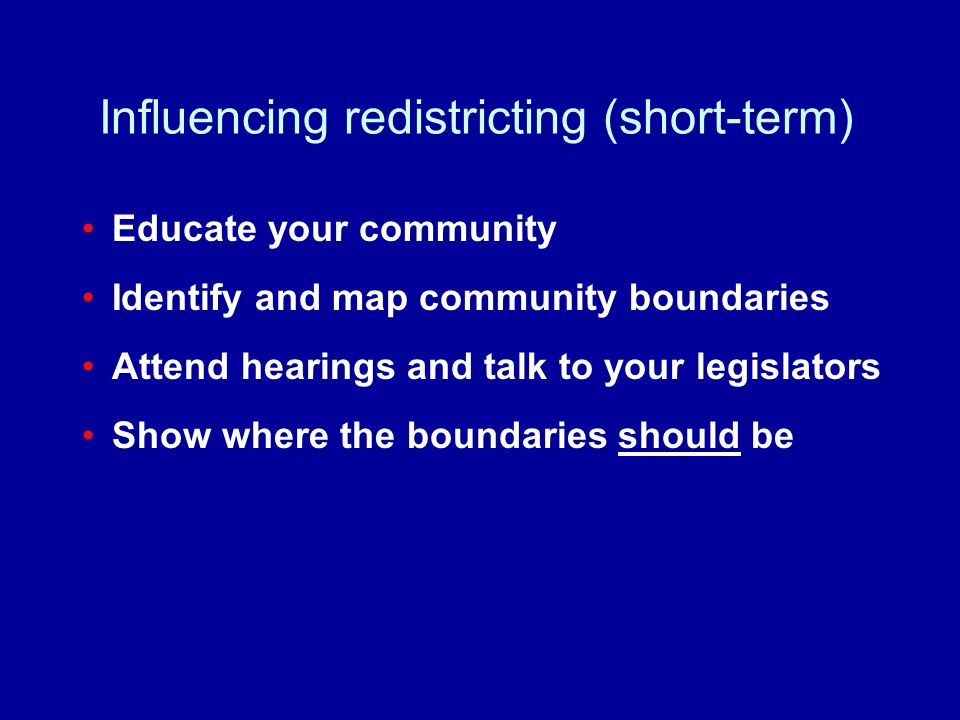 Influencing redistricting (short-term)

• Educate your community
• Identify and map community boundaries
• Attend hearings and talk to your legislators
• Show where the boundaries should be